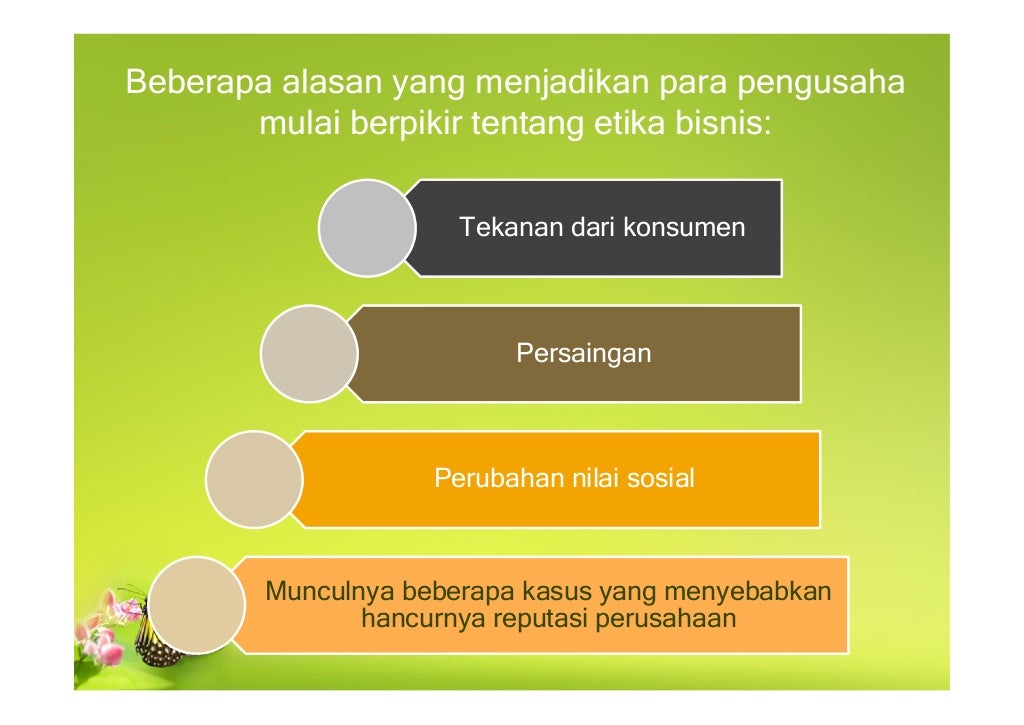 Beberapa alasan yang menjadikan para pengusaha mulai berpikir tentang etika bisnis:

Tekanan dari konsumen

Persaingan

Perubahan nilai sosial

Munculnya beberapa kasus yang menyebabkan hancurnya reputasi perusahaan